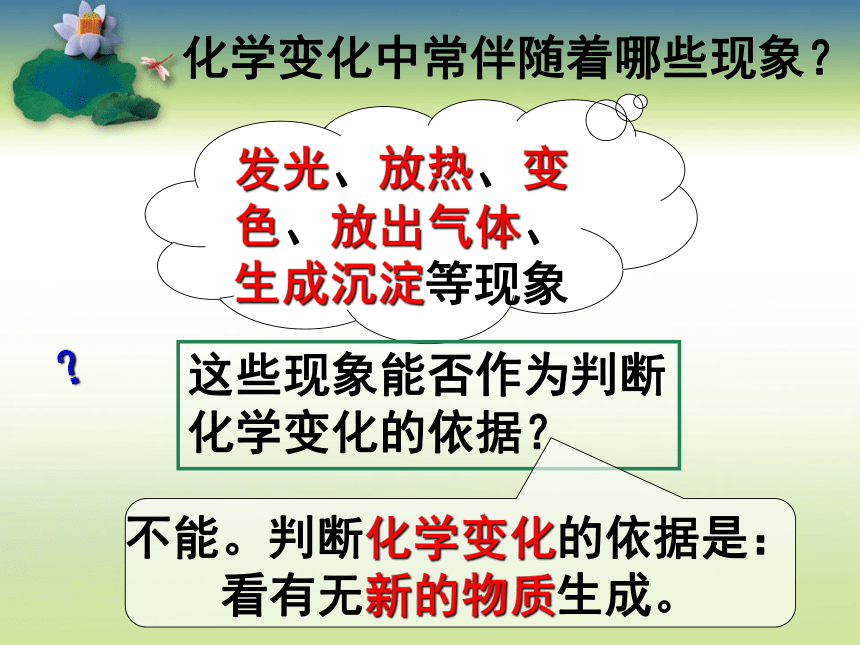 化学变化中常伴随着哪些现象？

发光、放热、变色、放出气体、生成沉淀等现象

?

这些现象能否作为判断化学变化的依据？

不能。判断化学变化的依据是：看有无新的物质生成。